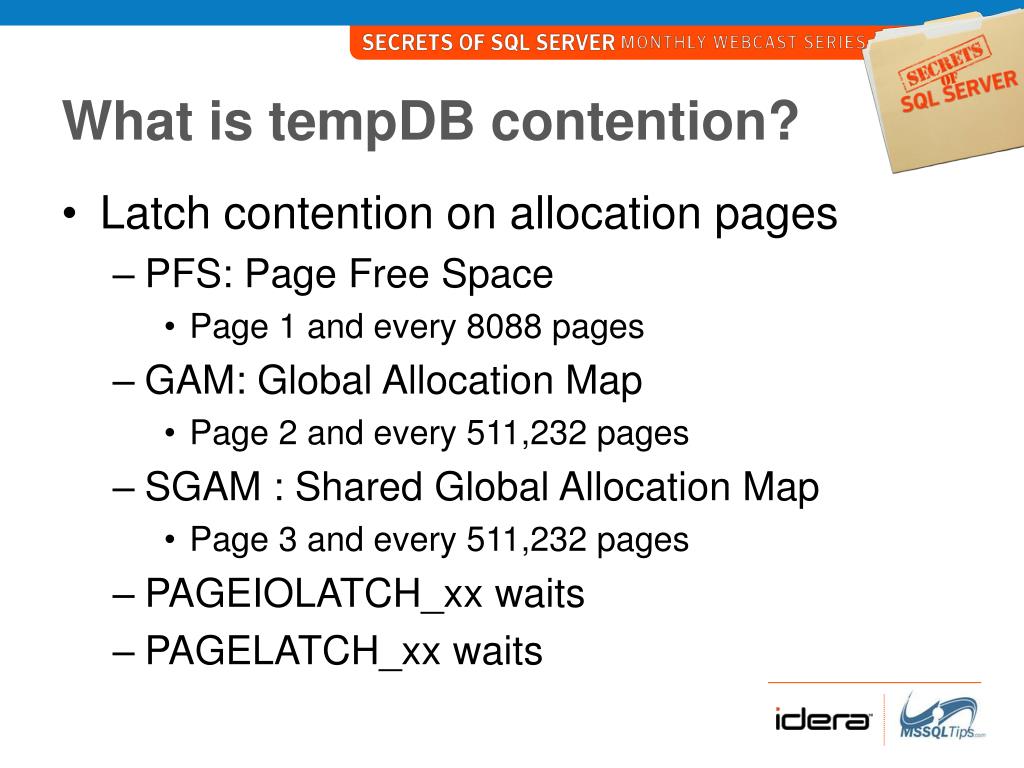 SECRETS OF SQL SERVER MONTHLY WEBCAST SERIES

SECRETS OF SQL SERVER

What is tempDB contention?

• Latch contention on allocation pages
– PFS: Page Free Space
• Page 1 and every 8088 pages
– GAM: Global Allocation Map
• Page 2 and every 511,232 pages
– SGAM : Shared Global Allocation Map
• Page 3 and every 511,232 pages
– PAGEIOLATCH_xx waits
– PAGELATCH_xx waits

idera

MSSQLTips.com